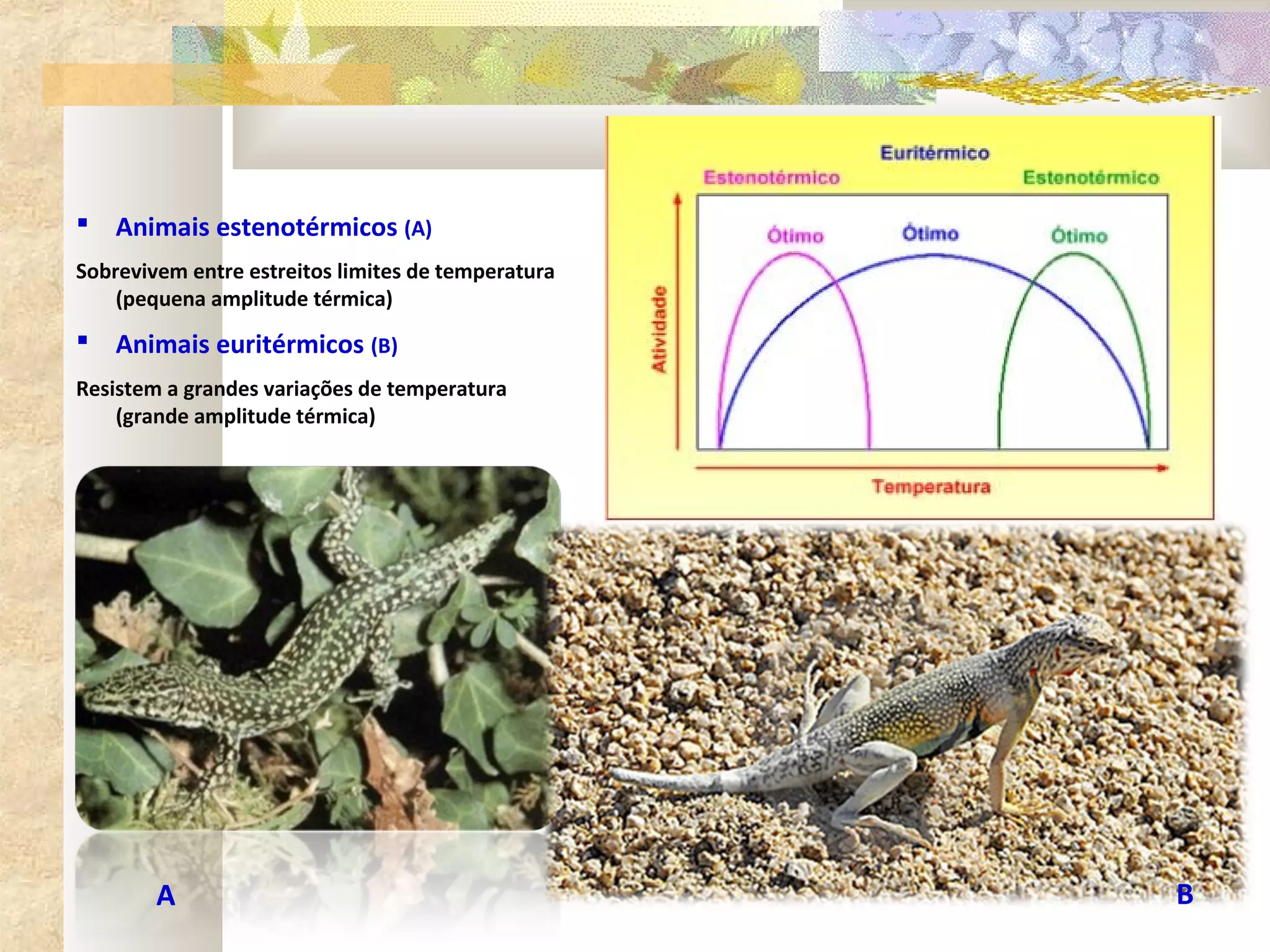 ▪ Animais estenotérmicos (A)

Sobrevivem entre estreitos limites de temperatura (pequena amplitude térmica)

▪ Animais euritérmicos (B)

Resistem a grandes variações de temperatura (grande amplitude térmica)

Euritérmico
Estenotérmico
Estenotérmico
Ótimo
Ótimo
Ótimo
Atividade
Temperatura

A

B